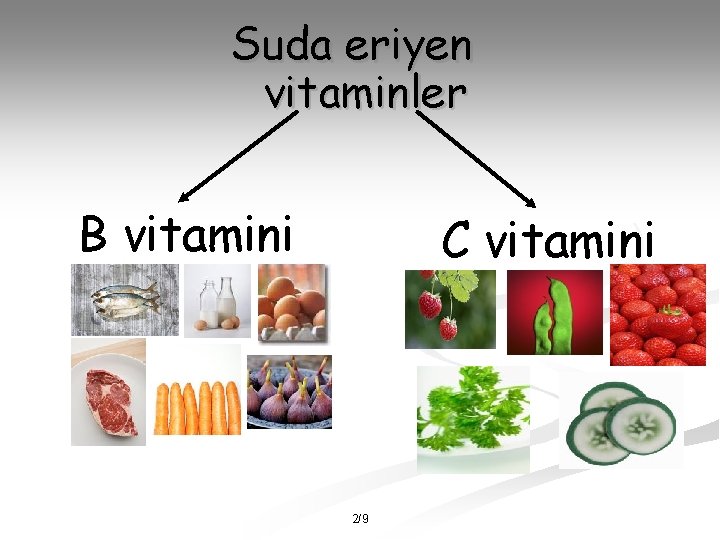 Suda eriyen vitaminler

B vitamini

C vitamini

2/9